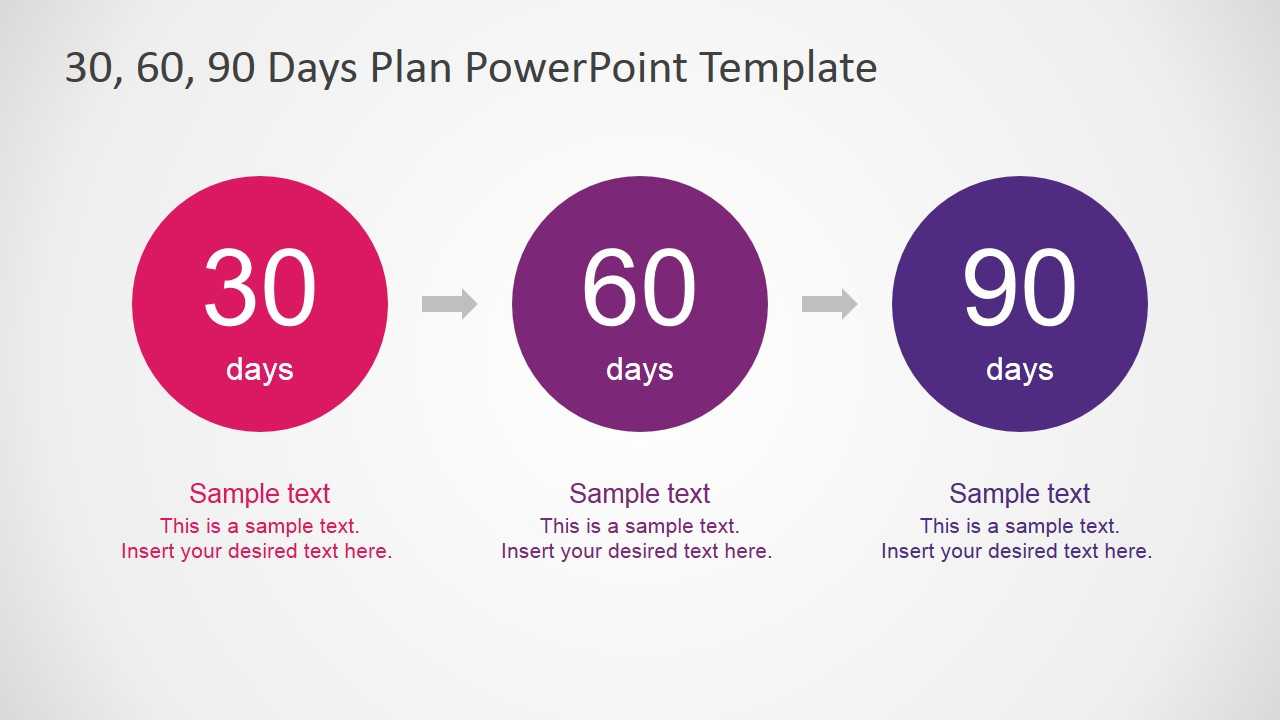 30, 60, 90 Days Plan PowerPoint Template

30
days

60
days

90
days

Sample text
This is a sample text.
Insert your desired text here.

Sample text
This is a sample text.
Insert your desired text here.

Sample text
This is a sample text.
Insert your desired text here.